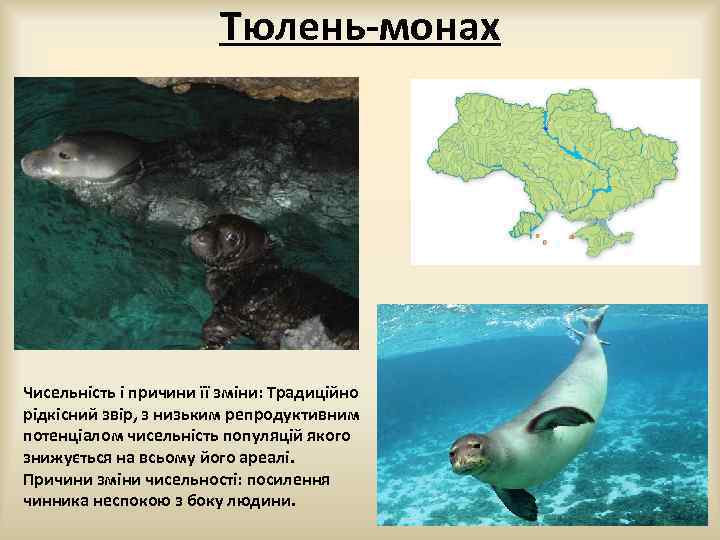 Тюлень-монах

Чисельність і причини її зміни: Традиційно рідкісний звір, з низьким репродуктивним потенціалом чисельність популяцій якого знижується на всьому його ареалі. Причини зміни чисельності: посилення чинника неспокою з боку людини.